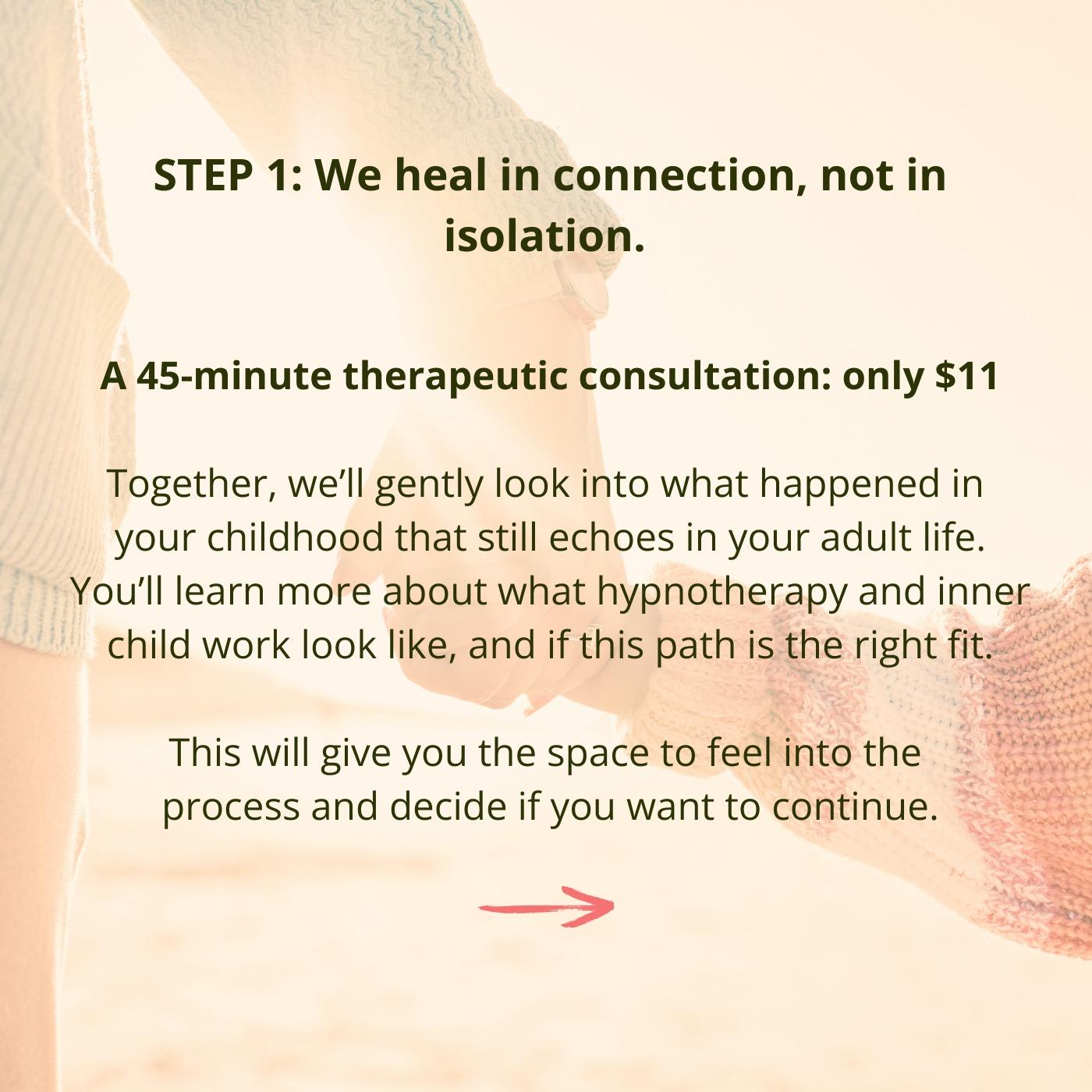 STEP 1: We heal in connection, not in isolation.

A 45-minute therapeutic consultation: only \$11

Together, we'll gently look into what happened in your childhood that still echoes in your adult life. You'll learn more about what hypnotherapy and inner child work look like, and if this path is the right fit.

This will give you the space to feel into the process and decide if you want to continue.